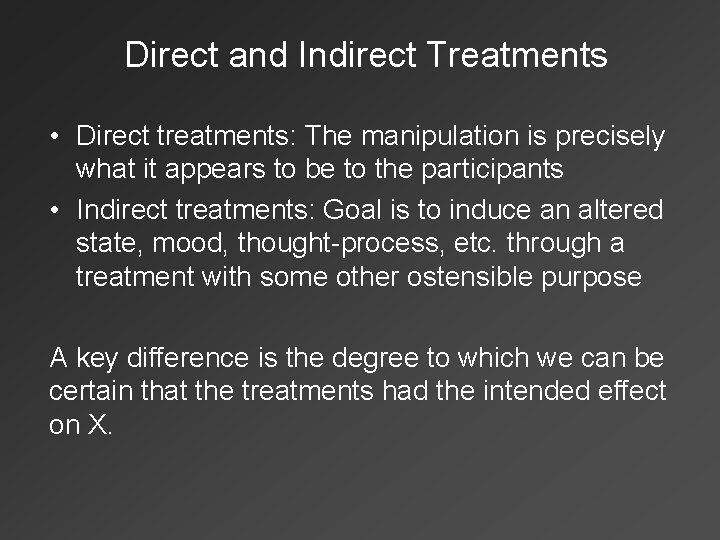 Direct and Indirect Treatments

• Direct treatments: The manipulation is precisely what it appears to be to the participants
• Indirect treatments: Goal is to induce an altered state, mood, thought-process, etc. through a treatment with some other ostensible purpose

A key difference is the degree to which we can be certain that the treatments had the intended effect on X.